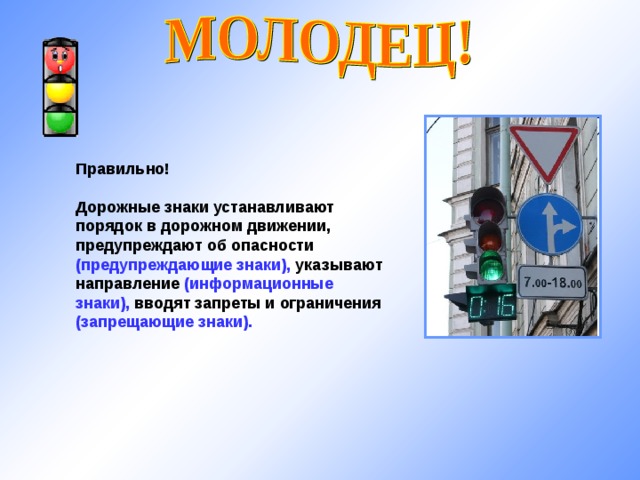 МОЛОДЕЦ!

Правильно!

Дорожные знаки устанавливают порядок в дорожном движении, предупреждают об опасности (предупреждающие знаки), указывают направление (информационные знаки), вводят запреты и ограничения (запрещающие знаки).

7.00-18.00

0:16